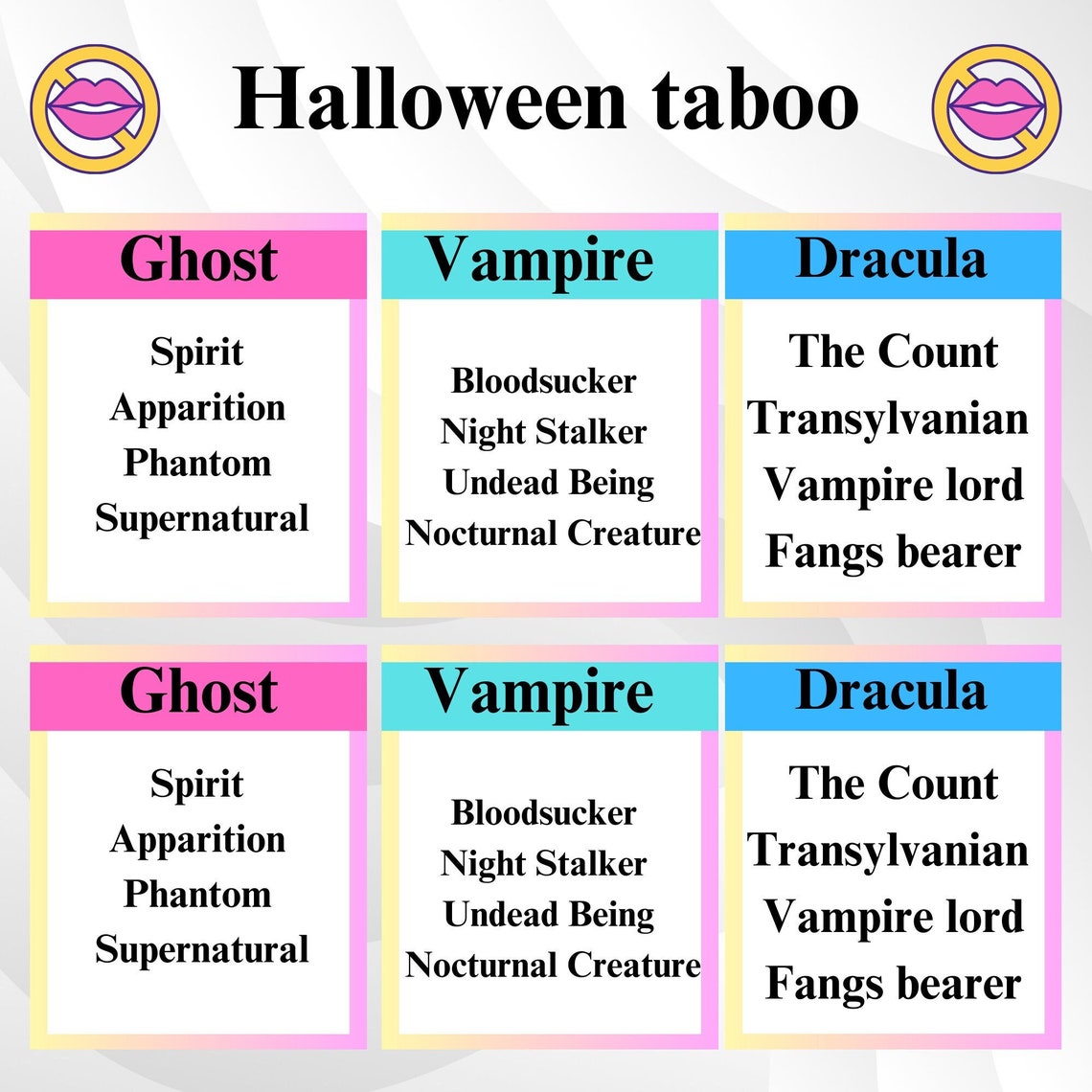 Halloween taboo

Ghost

Spirit
Apparition
Phantom
Supernatural

Vampire

Bloodsucker
Night Stalker
Undead Being
Nocturnal Creature

Dracula

The Count
Transylvanian
Vampire lord
Fangs bearer

Ghost

Spirit
Apparition
Phantom
Supernatural

Vampire

Bloodsucker
Night Stalker
Undead Being
Nocturnal Creature

Dracula

The Count
Transylvanian
Vampire lord
Fangs bearer